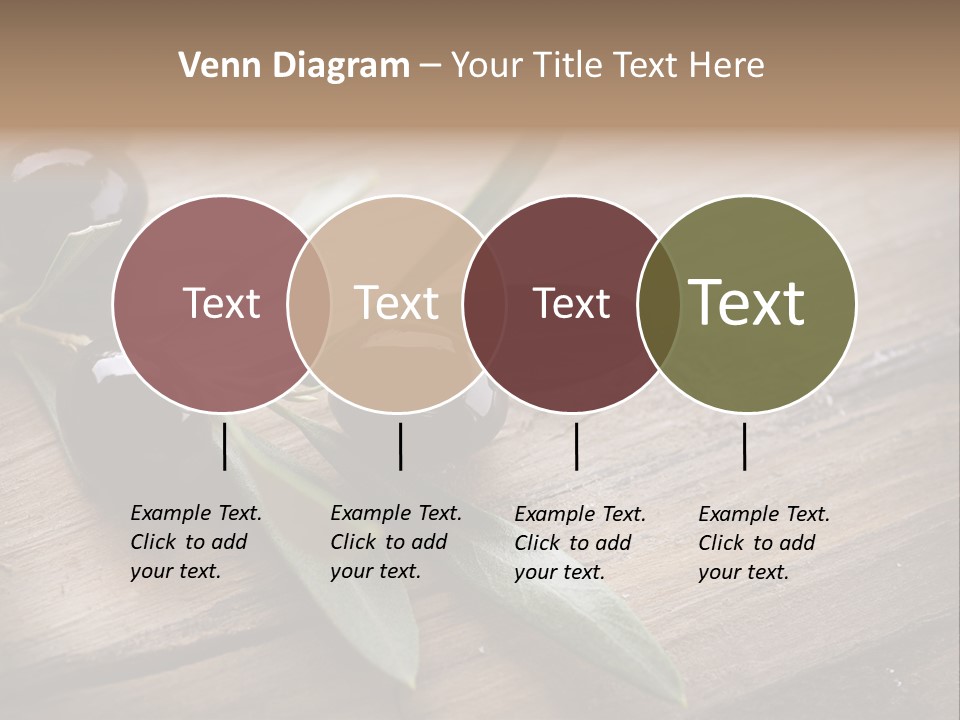 Venn Diagram – Your Title Text Here

Text

Text

Text

Text

Example Text. Click to add your text.

Example Text. Click to add your text.

Example Text. Click to add your text.

Example Text. Click to add your text.